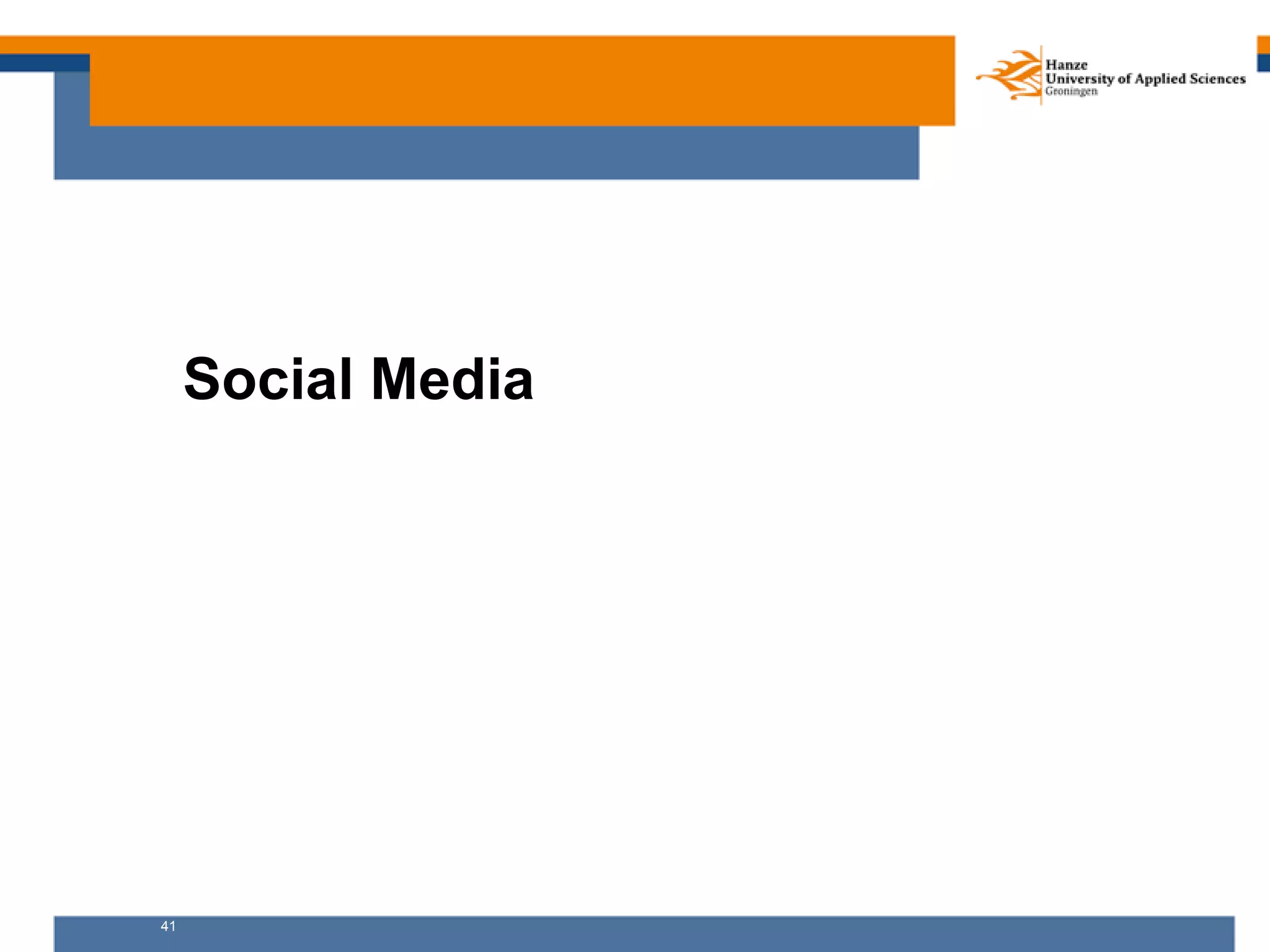 Hanze
University of Applied Sciences
Groningen

Social Media

41